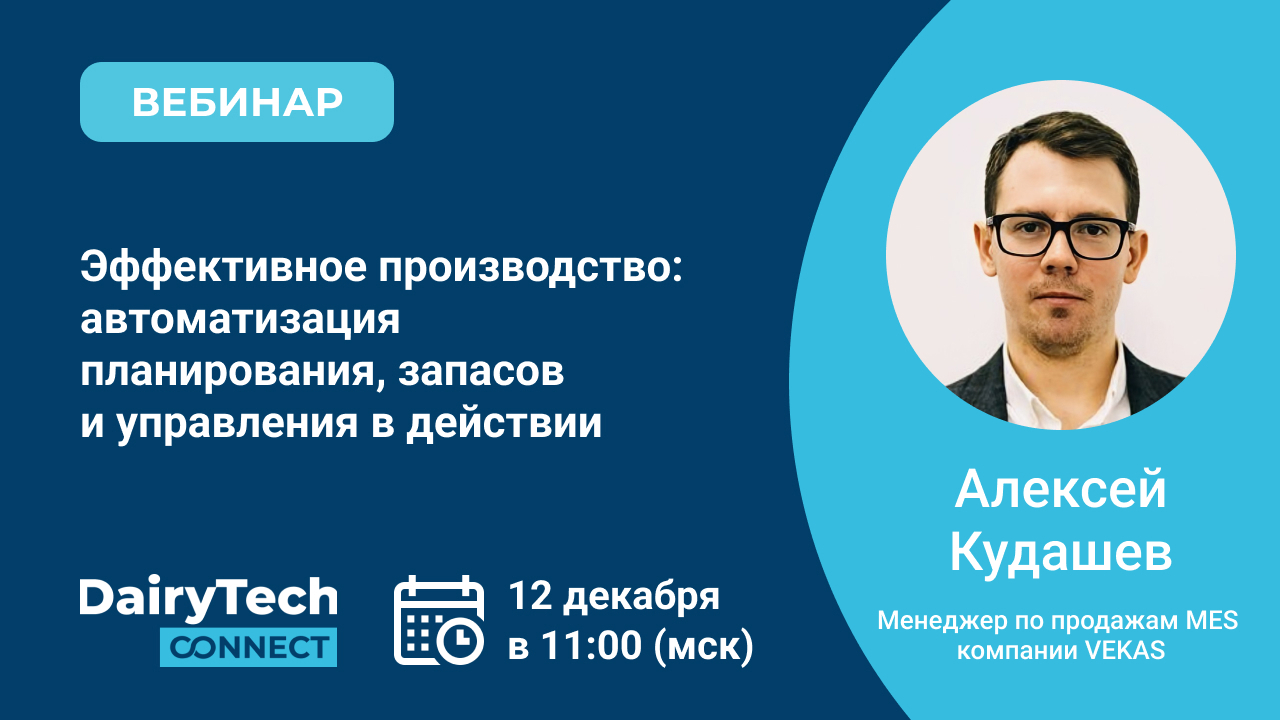 ВЕБИНАР

Эффективное производство: автоматизация планирования, запасов и управления в действии

DairyTech CONNECT

12 декабря в 11:00 (мск)

Алексей Кудашев

Менеджер по продажам MES компании VEKAS